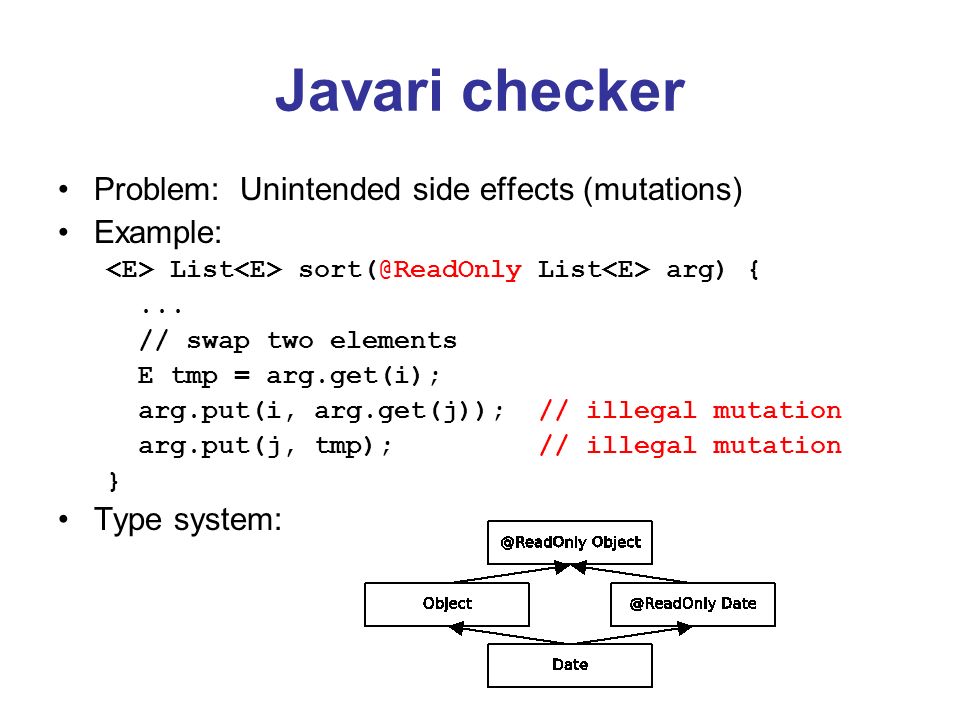 Javari checker

• Problem: Unintended side effects (mutations)
• Example:

<E> List<E> sort(@ReadOnly List<E> arg) {
  ...
  // swap two elements
  E tmp = arg.get(i);
  arg.put(i, arg.get(j));  // illegal mutation
  arg.put(j, tmp);         // illegal mutation
}

• Type system:

@ReadOnly Object

Object

@ReadOnly Date

Date